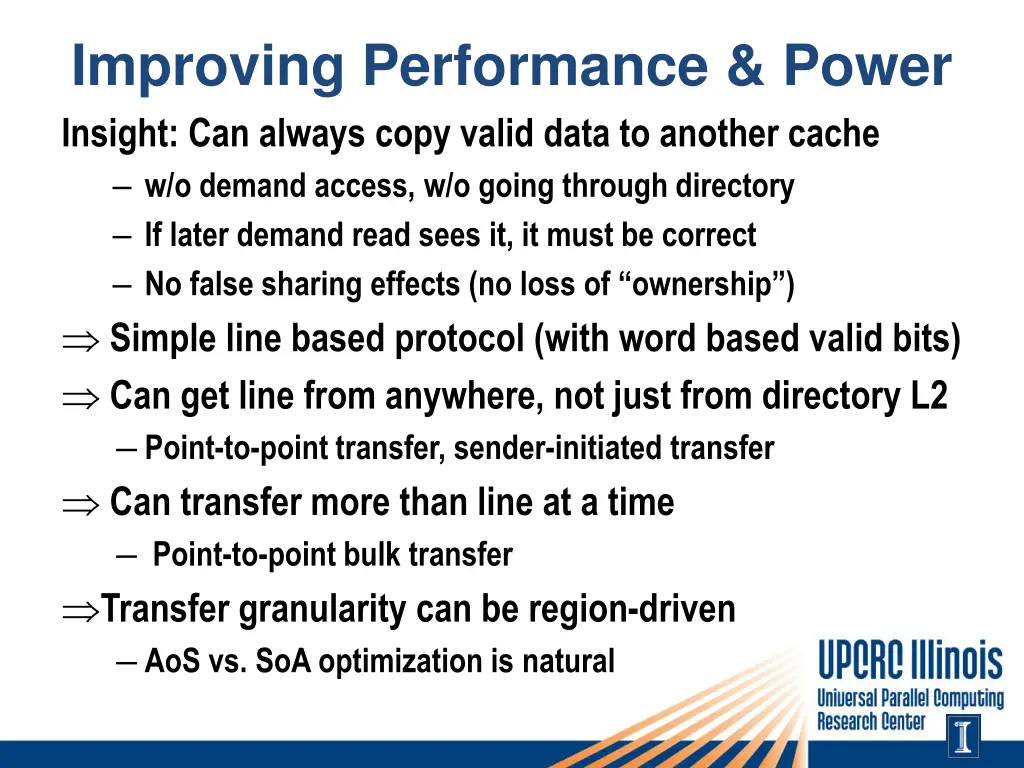 Improving Performance & Power

Insight: Can always copy valid data to another cache

– w/o demand access, w/o going through directory
– If later demand read sees it, it must be correct
– No false sharing effects (no loss of “ownership”)

$\Rightarrow$ Simple line based protocol (with word based valid bits)

$\Rightarrow$ Can get line from anywhere, not just from directory L2

– Point-to-point transfer, sender-initiated transfer

$\Rightarrow$ Can transfer more than line at a time

– Point-to-point bulk transfer

$\Rightarrow$Transfer granularity can be region-driven

– AoS vs. SoA optimization is natural

UPCRC Illinois
Universal Parallel Computing Research Center
I